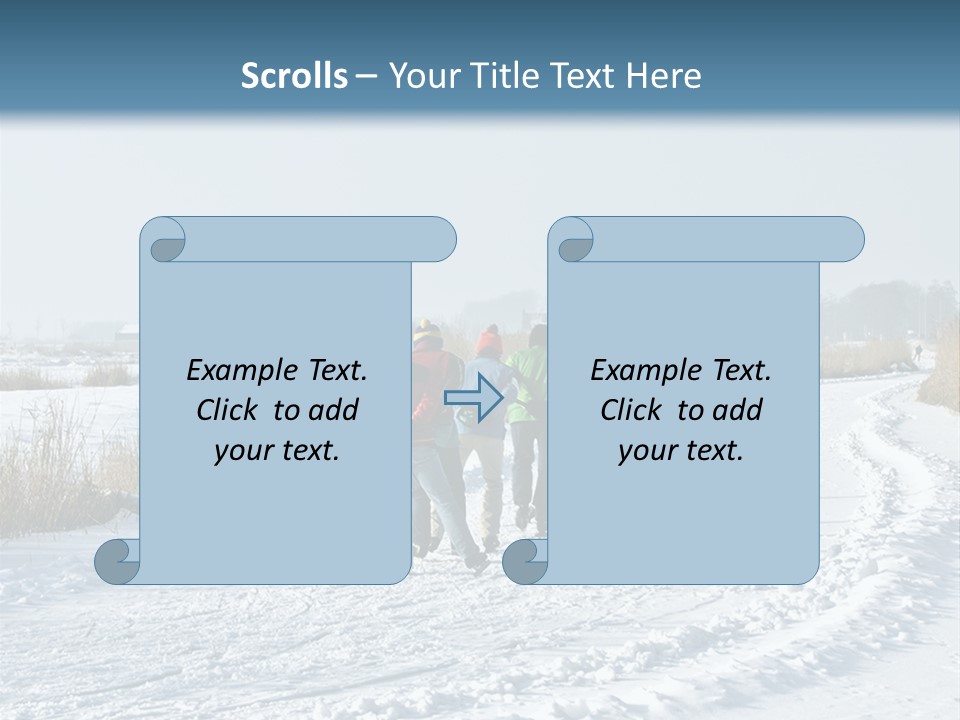 Scrolls – Your Title Text Here

Example Text. Click to add your text.

Example Text. Click to add your text.